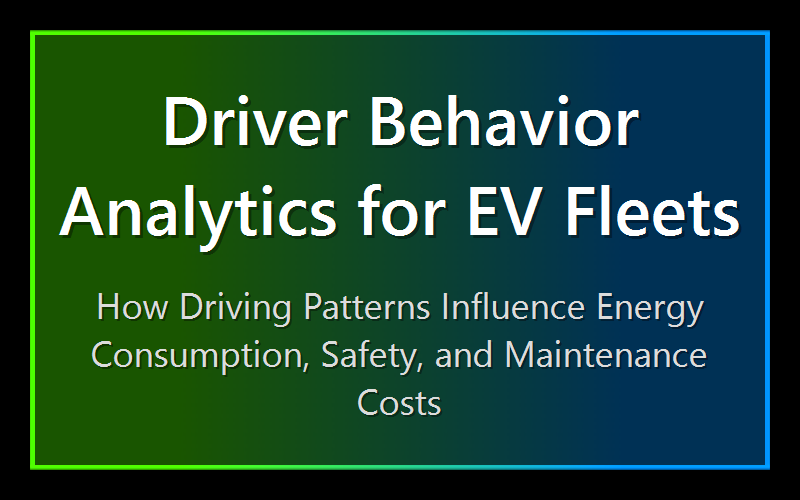 Driver Behavior Analytics for EV Fleets

How Driving Patterns Influence Energy Consumption, Safety, and Maintenance Costs